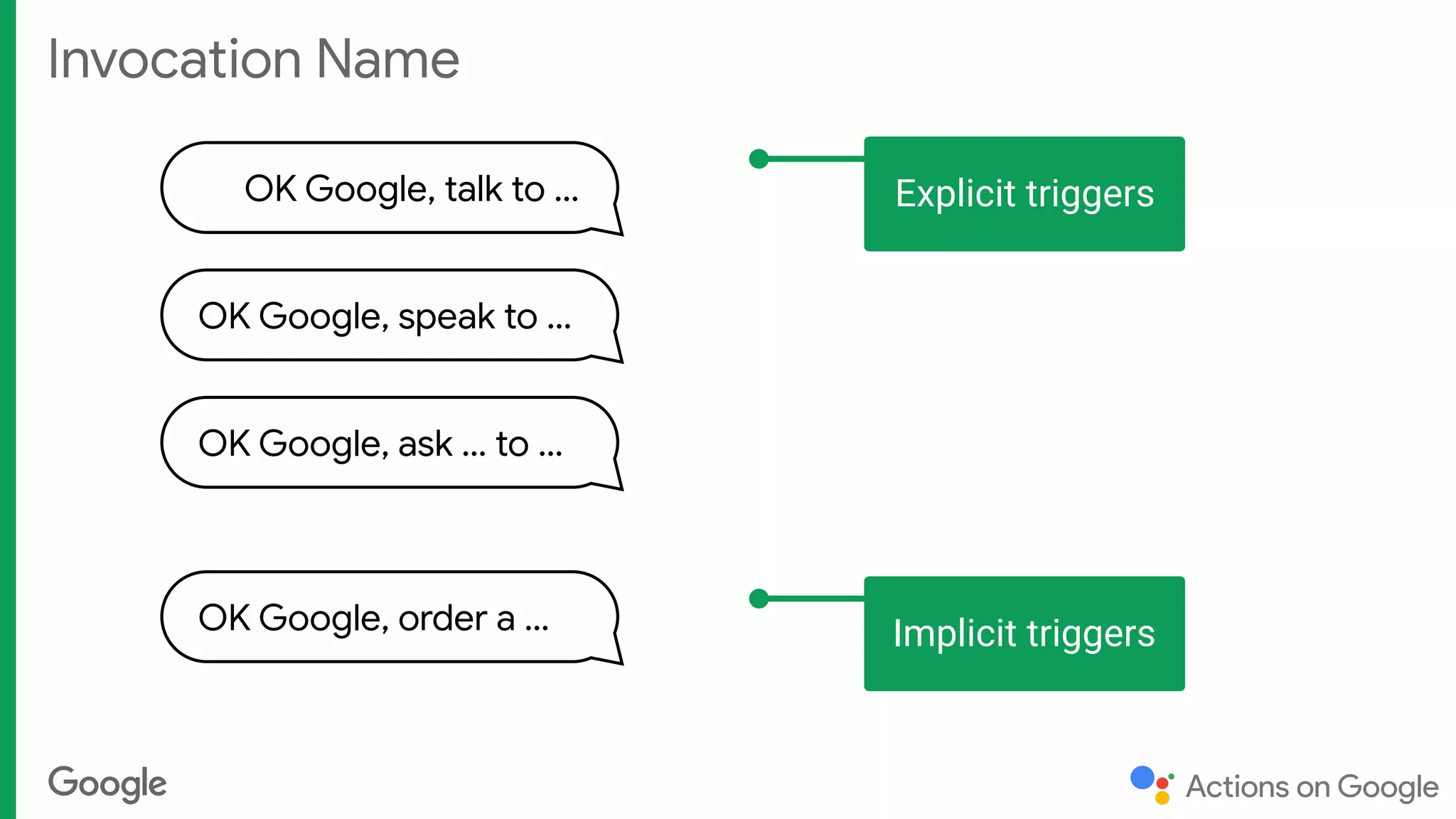 Invocation Name

OK Google, talk to ...

OK Google, speak to ...

OK Google, ask ... to ...

Explicit triggers

OK Google, order a ...

Implicit triggers

Google

Actions on Google